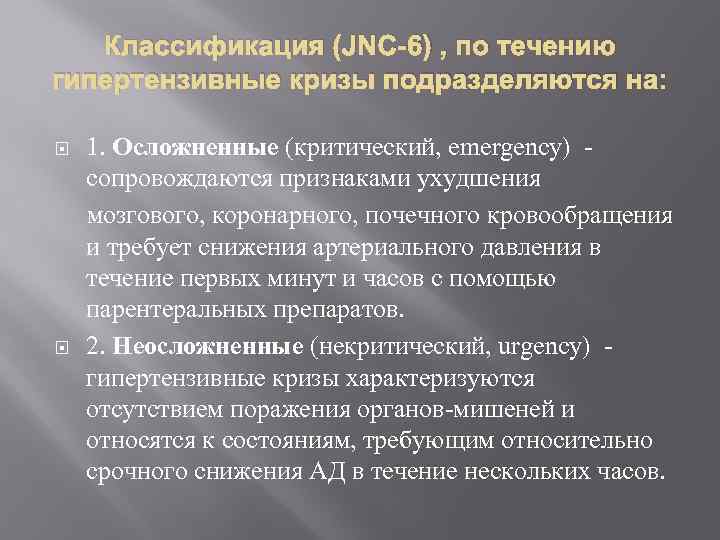 Классификация (JNC-6) , по течению гипертензивные кризы подразделяются на:

1. **Осложненные** (критический, emergency) - сопровождаются признаками ухудшения мозгового, коронарного, почечного кровообращения и требует снижения артериального давления в течение первых минут и часов с помощью парентеральных препаратов.

2. **Неосложненные** (некритический, urgency) - гипертензивные кризы характеризуются отсутствием поражения органов-мишеней и относятся к состояниям, требующим относительно срочного снижения АД в течение нескольких часов.